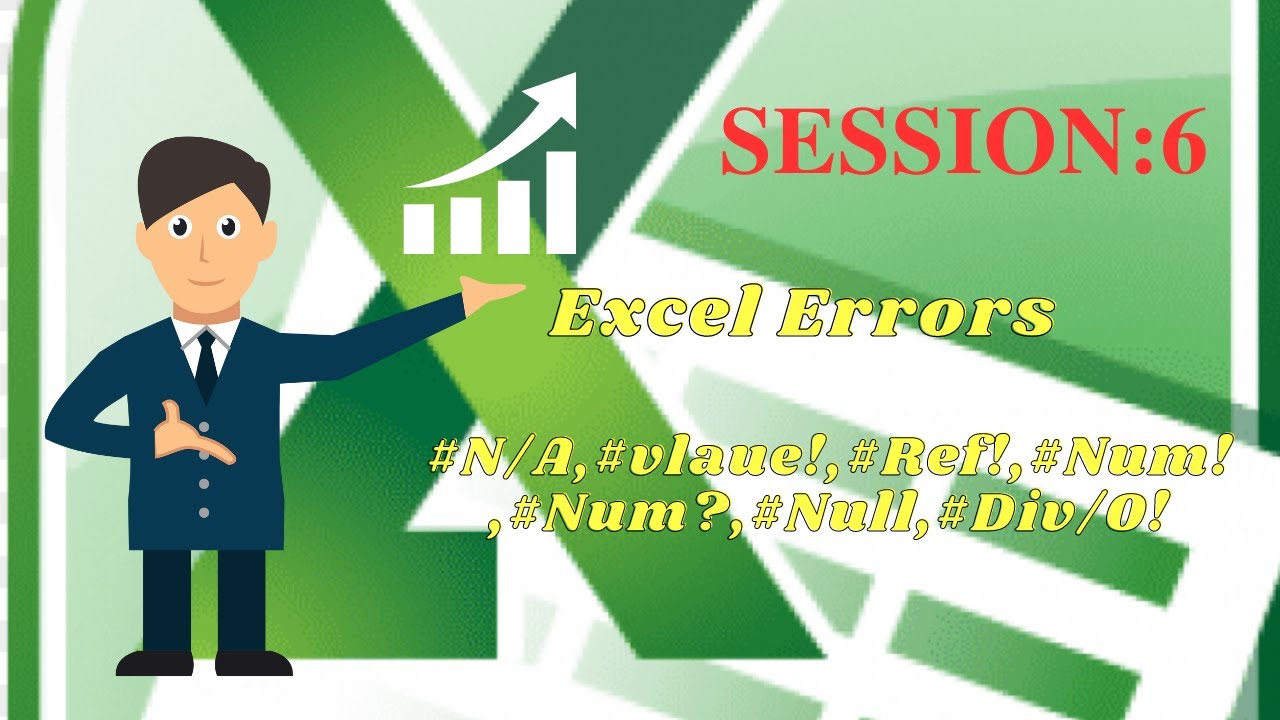 SESSION:6

Excel Errors

#N/A,#vlaue!,#Ref!,#Num!,#Num?,#Null,#Div/0!